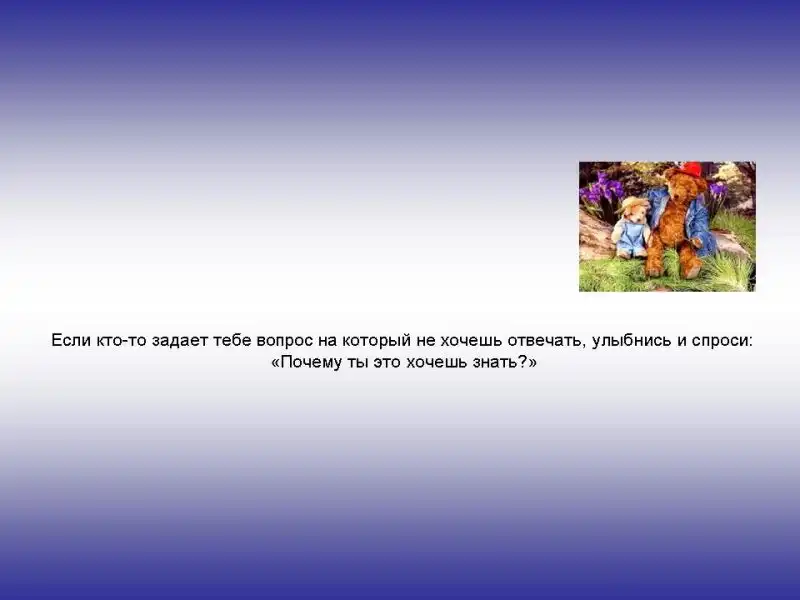 Если кто-то задает тебе вопрос на который не хочешь отвечать, улыбнись и спроси: «Почему ты это хочешь знать?»